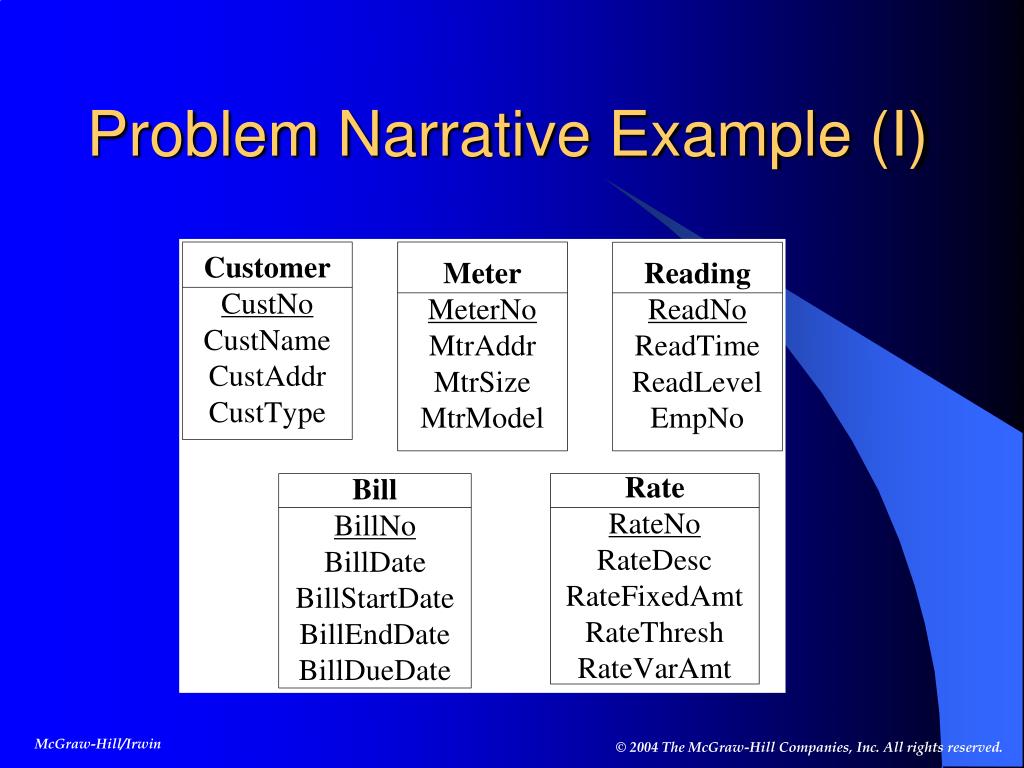 Problem Narrative Example (I)

Customer
CustNo
CustName
CustAddr
CustType

Meter
MeterNo
MtrAddr
MtrSize
MtrModel

Reading
ReadNo
ReadTime
ReadLevel
EmpNo

Bill
BillNo
BillDate
BillStartDate
BillEndDate
BillDueDate

Rate
RateNo
RateDesc
RateFixedAmt
RateThresh
RateVarAmt

McGraw-Hill/Irwin

© 2004 The McGraw-Hill Companies, Inc. All rights reserved.